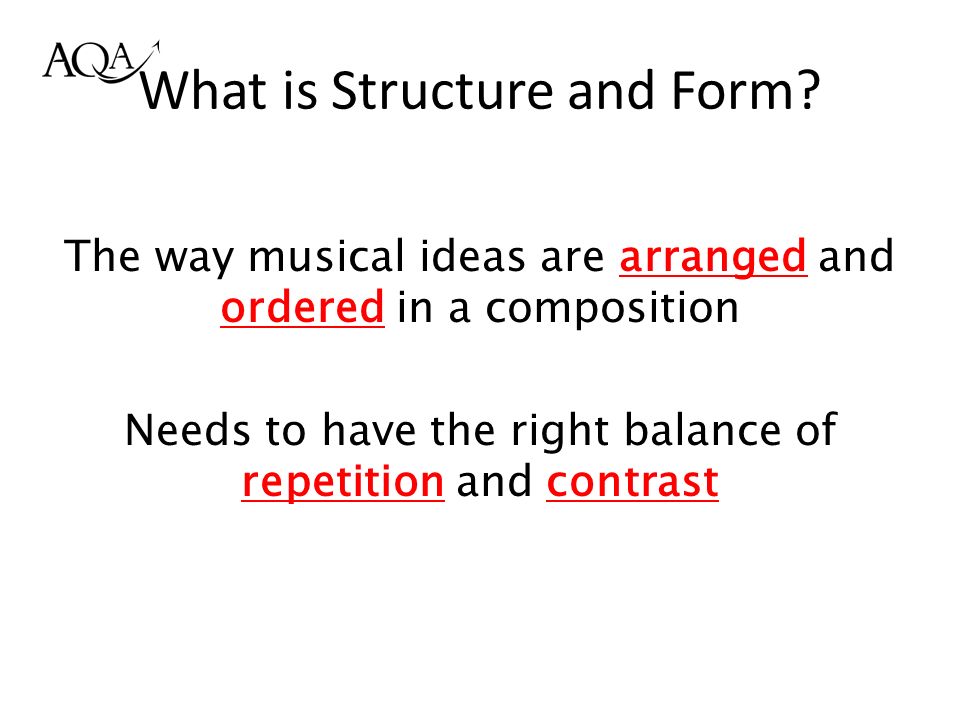 AQA

What is Structure and Form?

The way musical ideas are arranged and ordered in a composition

Needs to have the right balance of repetition and contrast